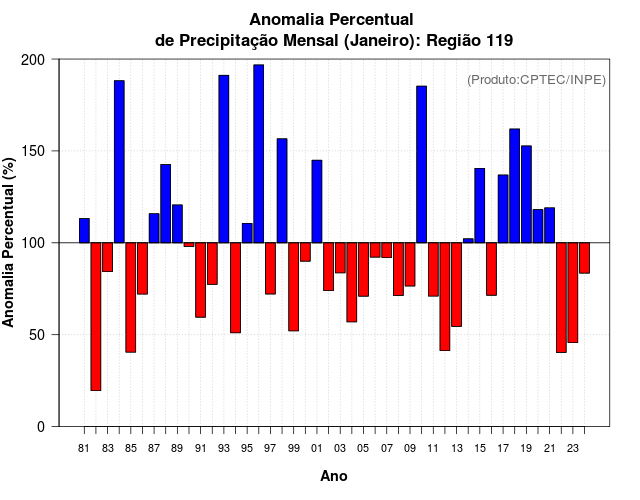 Anomalia Percentual
de Precipitação Mensal (Janeiro): Região 119

(Produto:CPTEC/INPE)

Anomalia Percentual (%)

200
150
100
50
0

81 83 85 87 89 91 93 95 97 99 01 03 05 07 09 11 13 15 17 19 21 23

Ano